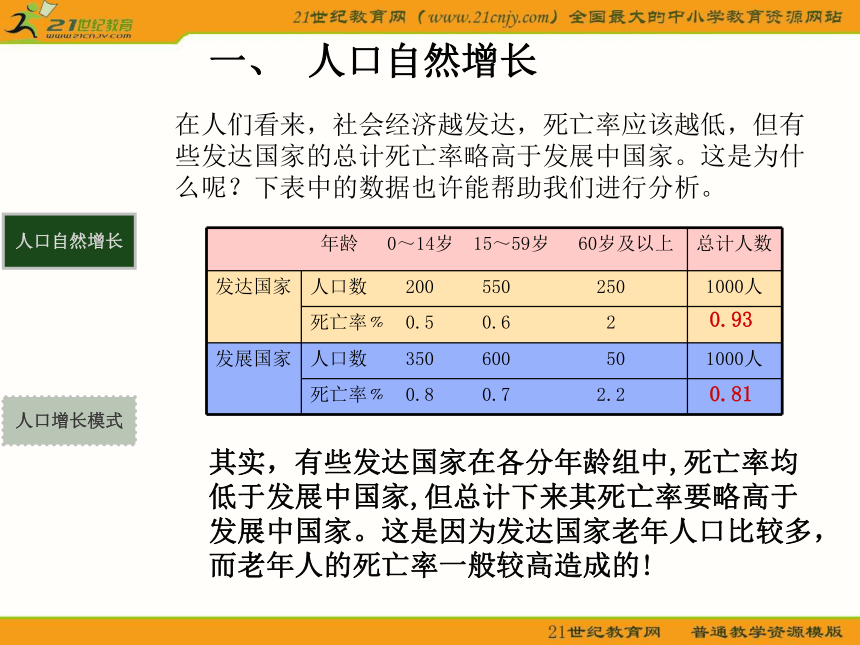 21世纪教育
www.21cnjy.com

21世纪教育网（www.21cnjy.com）全国最大的中小学教育资源网站

一、 人口自然增长

在人们看来，社会经济越发达，死亡率应该越低，但有些发达国家的总计死亡率略高于发展中国家。这是为什么呢？下表中的数据也许能帮助我们进行分析。

人口自然增长

人口增长模式

| | 年龄 | 0～14岁 | 15～59岁 | 60岁及以上 | 总计人数 |
|---|---|---|---|---|---|
| 发达国家 | 人口数 | 200 | 550 | 250 | 1000人 |
| | 死亡率％ | 0.5 | 0.6 | 2 | 0.93 |
| 发展国家 | 人口数 | 350 | 600 | 50 | 1000人 |
| | 死亡率％ | 0.8 | 0.7 | 2.2 | 0.81 |

其实，有些发达国家在各分年龄组中,死亡率均低于发展中国家,但总计下来其死亡率要略高于发展中国家。这是因为发达国家老年人口比较多，而老年人的死亡率一般较高造成的!

21世纪教育网 普通教学资源模版